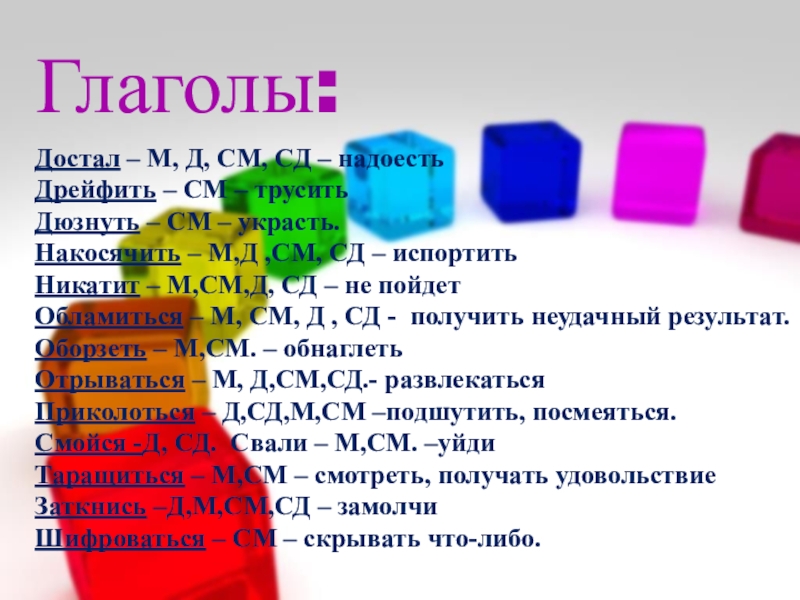 Глаголы:

Достал – М, Д, СМ, СД – надоесть
Дрейфить – СМ – трусить
Дюзнуть – СМ – украсть.
Накосячить – М,Д ,СМ, СД – испортить
Никатит – М,СМ,Д, СД – не пойдет
Обламиться – М, СМ, Д , СД - получить неудачный результат.
Оборзеть – М,СМ. – обнаглеть
Отрываться – М, Д,СМ,СД.- развлекаться
Приколоться – Д,СД,М,СМ –подшутить, посмеяться.
Смойся -Д, СД. Свали – М,СМ. –уйди
Таращиться – М,СМ – смотреть, получать удовольствие
Заткнись –Д,М,СМ,СД – замолчи
Шифроваться – СМ – скрывать что-либо.